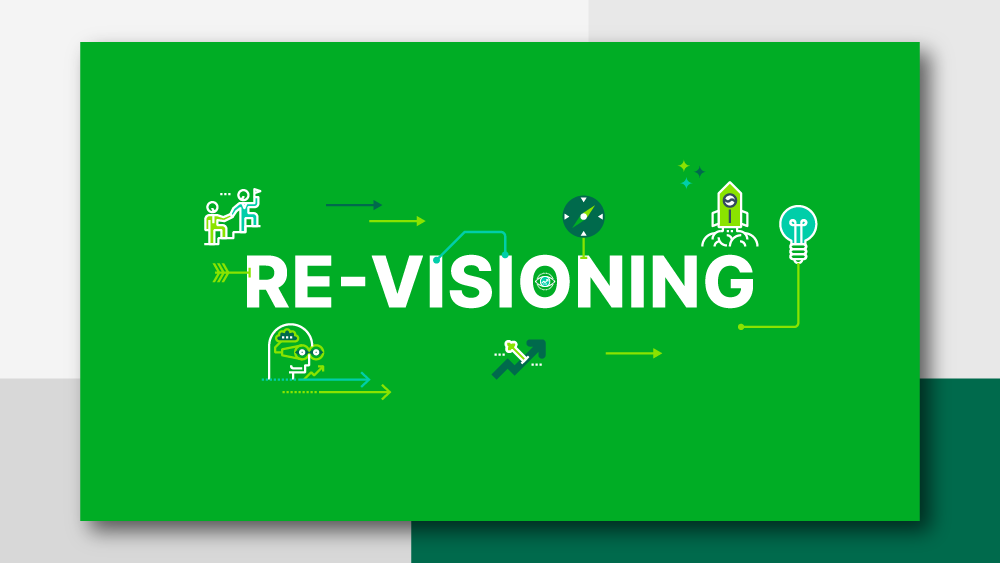 RE-VISIONING